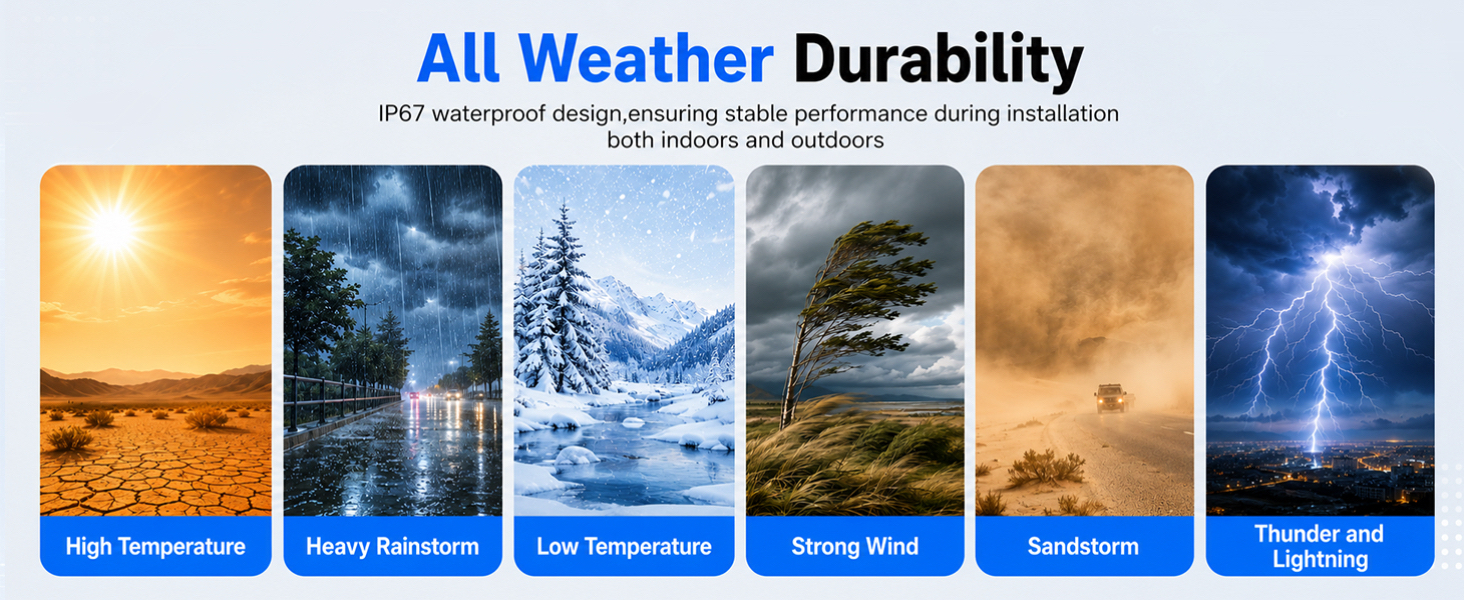 All Weather Durability

IP67 waterproof design,ensuring stable performance during installation both indoors and outdoors

High Temperature

Heavy Rainstorm

Low Temperature

Strong Wind

Sandstorm

Thunder and Lightning